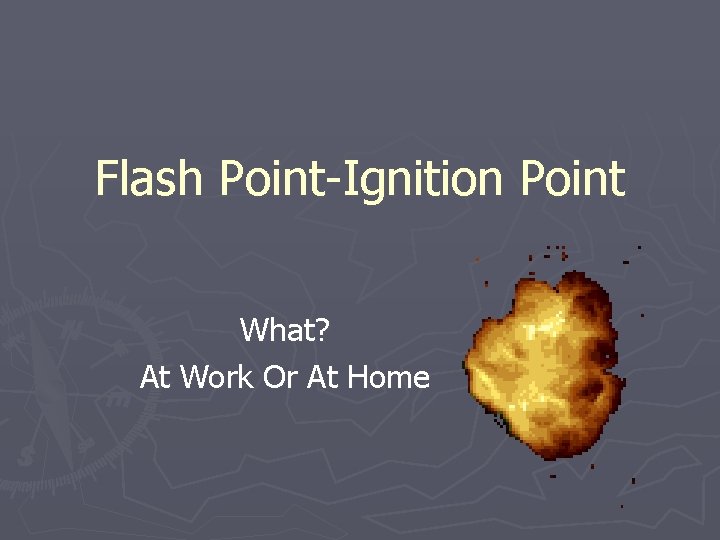 Flash Point-Ignition Point

What?
At Work Or At Home